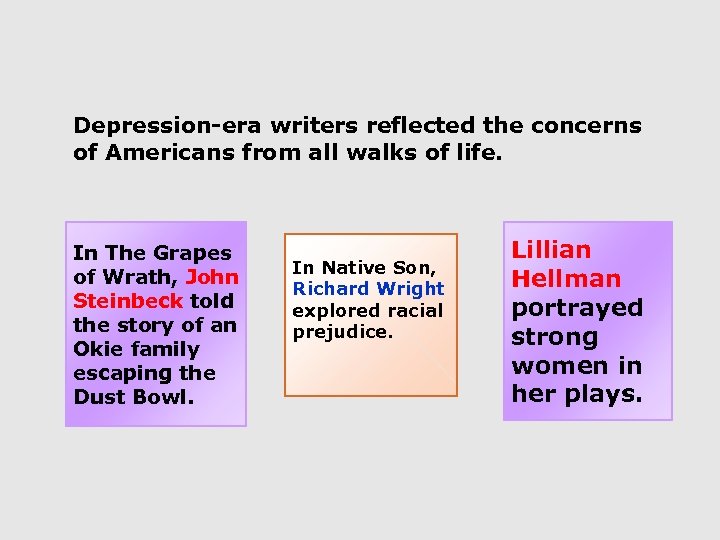 Depression-era writers reflected the concerns of Americans from all walks of life.

In The Grapes of Wrath, John Steinbeck told the story of an Okie family escaping the Dust Bowl.

In Native Son, Richard Wright explored racial prejudice.

Lillian Hellman portrayed strong women in her plays.